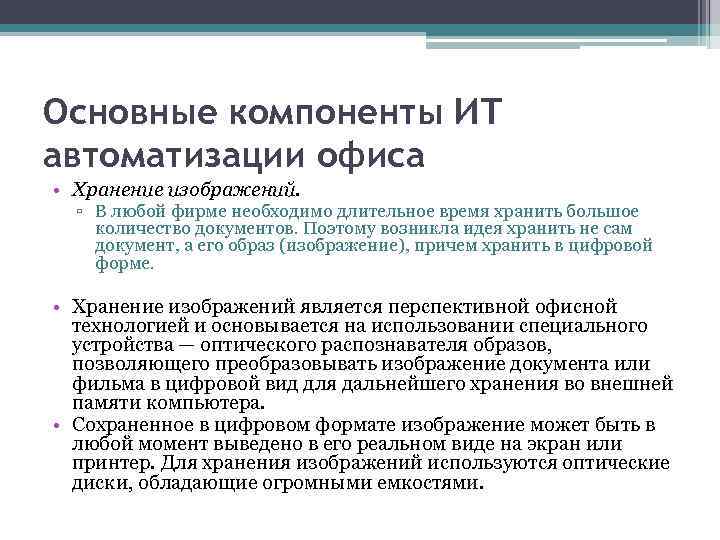 Основные компоненты ИТ автоматизации офиса

• Хранение изображений.
▫ В любой фирме необходимо длительное время хранить большое количество документов. Поэтому возникла идея хранить не сам документ, а его образ (изображение), причем хранить в цифровой форме.

• Хранение изображений является перспективной офисной технологией и основывается на использовании специального устройства — оптического распознавателя образов, позволяющего преобразовывать изображение документа или фильма в цифровой вид для дальнейшего хранения во внешней памяти компьютера.
• Сохраненное в цифровом формате изображение может быть в любой момент выведено в его реальном виде на экран или принтер. Для хранения изображений используются оптические диски, обладающие огромными емкостями.